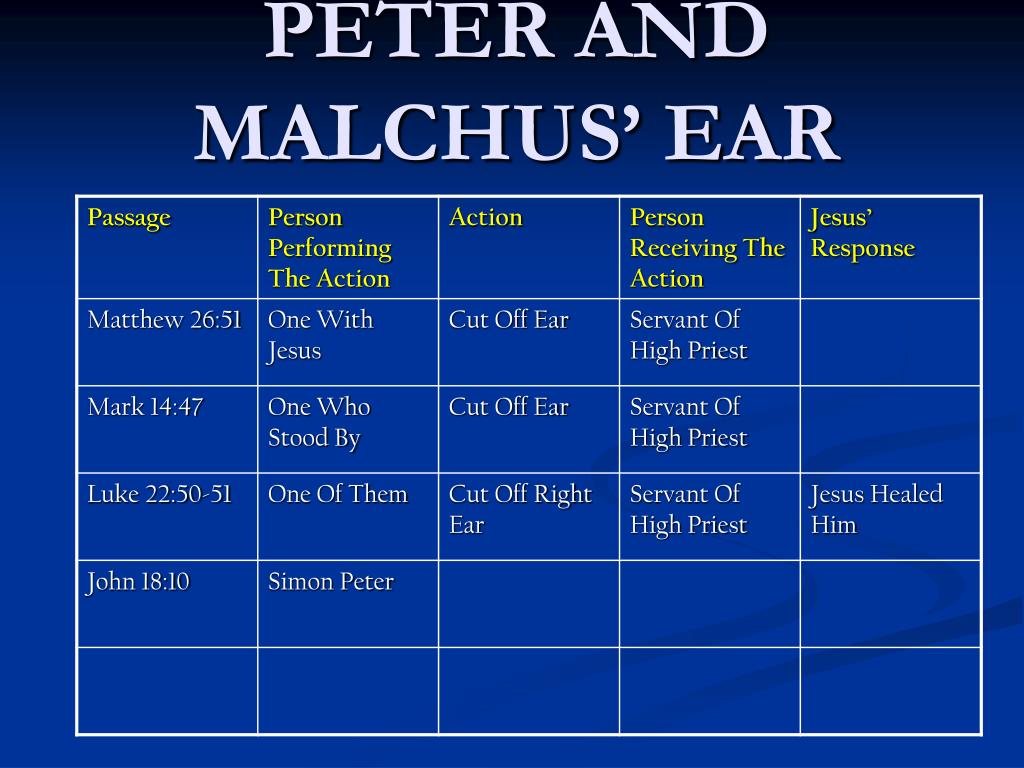 PETER AND MALCHUS' EAR

| Passage | Person Performing The Action | Action | Person Receiving The Action | Jesus' Response |
|---|---|---|---|---|
| Matthew 26:51 | One With Jesus | Cut Off Ear | Servant Of High Priest | |
| Mark 14:47 | One Who Stood By | Cut Off Ear | Servant Of High Priest | |
| Luke 22:50-51 | One Of Them | Cut Off Right Ear | Servant Of High Priest | Jesus Healed Him |
| John 18:10 | Simon Peter | | | |
| | | | | |